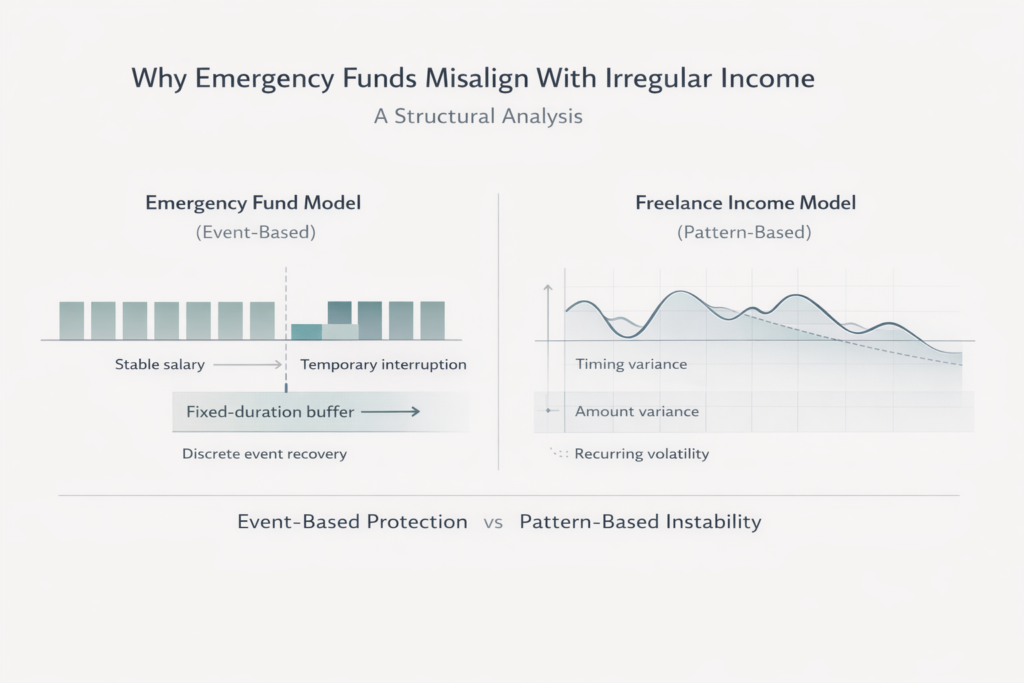 Why Emergency Funds Misalign With Irregular Income

A Structural Analysis

Emergency Fund Model

(Event-Based)

Stable salary

Temporary interruption

Fixed-duration buffer

Discrete event recovery

Freelance Income Model

(Pattern-Based)

Timing variance

Amount variance

Recurring volatility

Event-Based Protection vs Pattern-Based Instability